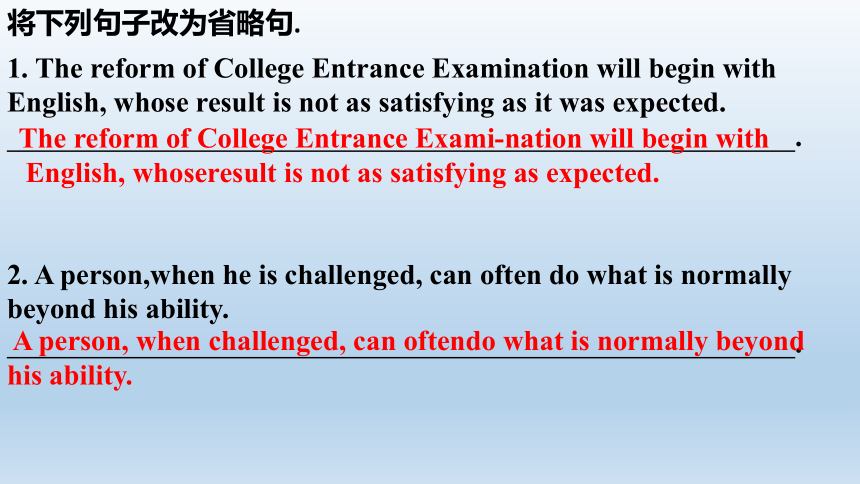 将下列句子改为省略句.

1. The reform of College Entrance Examination will begin with English, whose result is not as satisfying as it was expected.

The reform of College Entrance Exami-nation will begin with English, whoseresult is not as satisfying as expected.

2. A person,when he is challenged, can often do what is normally beyond his ability.

A person, when challenged, can oftendo what is normally beyond his ability.